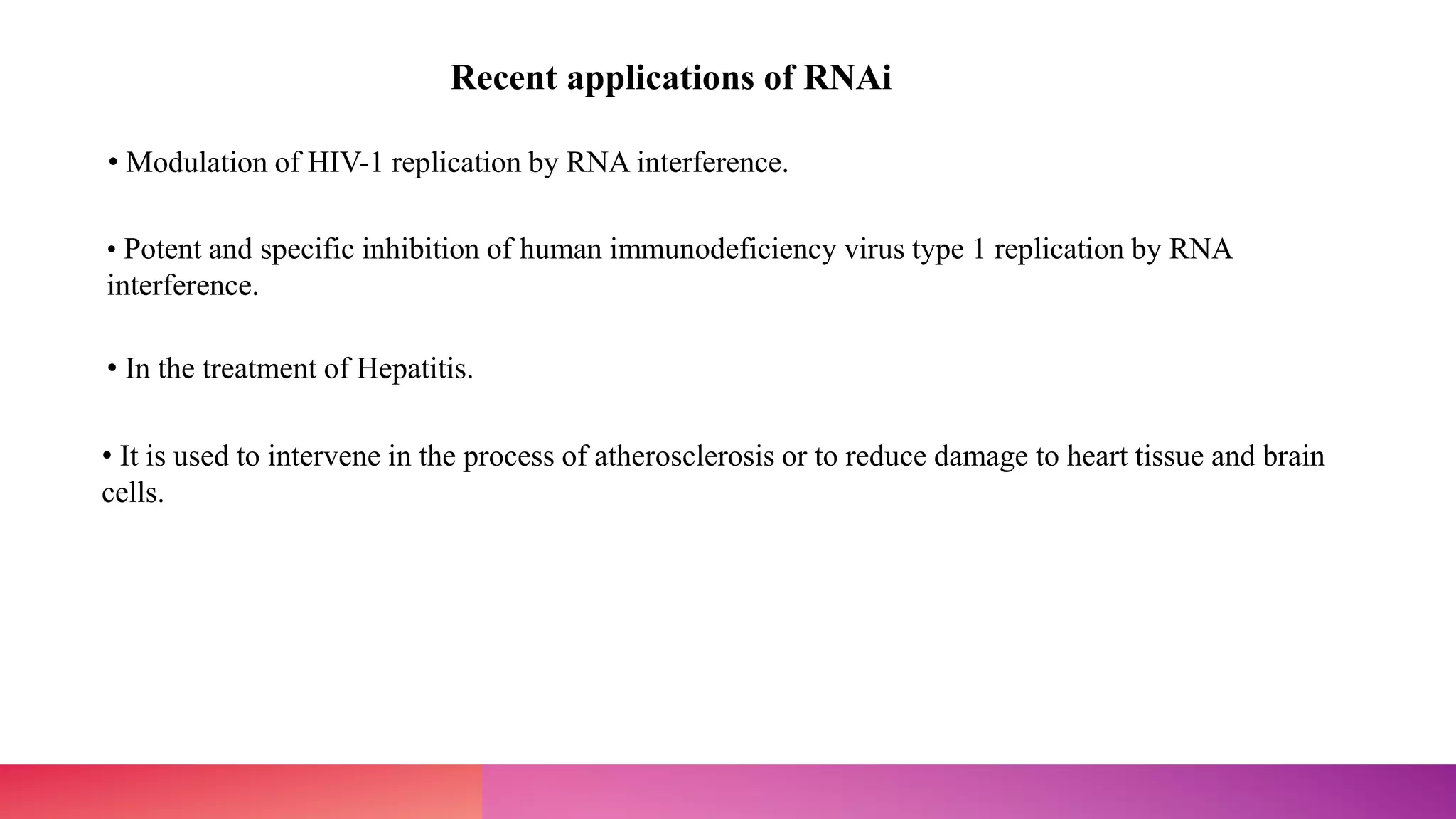 Recent applications of RNAi

• Modulation of HIV-1 replication by RNA interference.

• Potent and specific inhibition of human immunodeficiency virus type 1 replication by RNA interference.

• In the treatment of Hepatitis.

• It is used to intervene in the process of atherosclerosis or to reduce damage to heart tissue and brain cells.